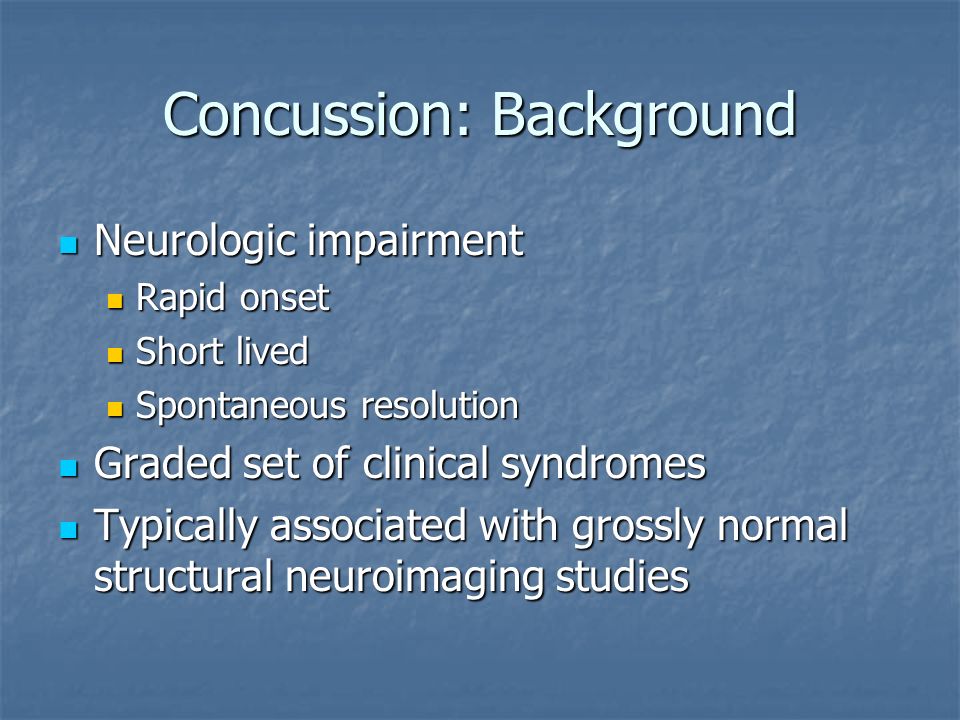 Concussion: Background

- Neurologic impairment
  - Rapid onset
  - Short lived
  - Spontaneous resolution
- Graded set of clinical syndromes
- Typically associated with grossly normal structural neuroimaging studies